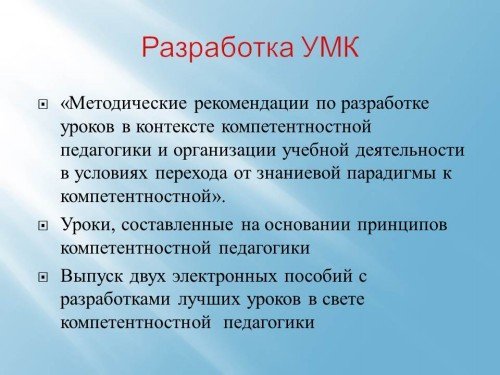 Разработка УМК

«Методические рекомендации по разработке уроков в контексте компетентностной педагогики и организации учебной деятельности в условиях перехода от знаниевой парадигмы к компетентностной».

Уроки, составленные на основании принципов компетентностной педагогики

Выпуск двух электронных пособий с разработками лучших уроков в свете компетентностной педагогики